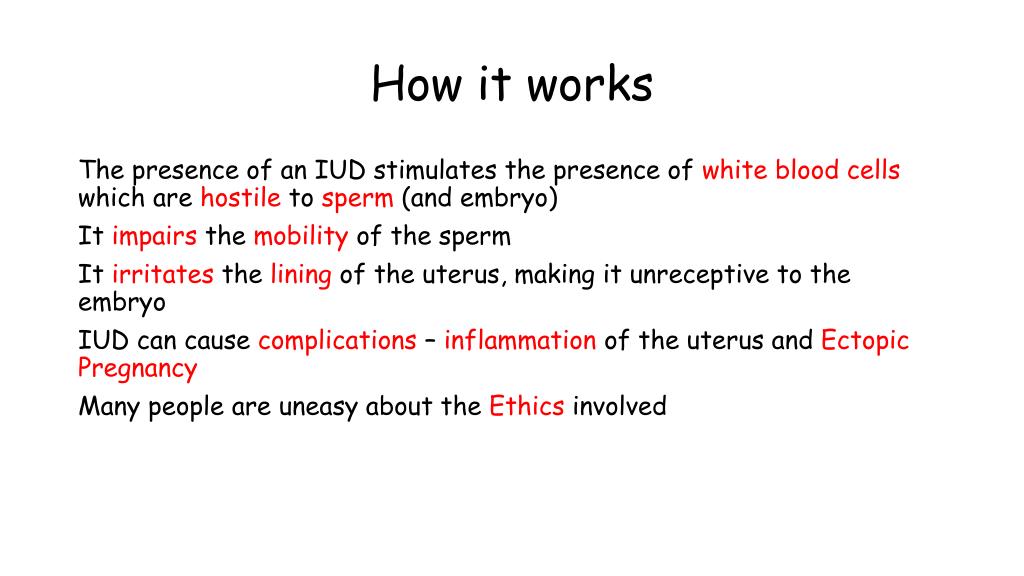 How it works

The presence of an IUD stimulates the presence of white blood cells which are hostile to sperm (and embryo)

It impairs the mobility of the sperm

It irritates the lining of the uterus, making it unreceptive to the embryo

IUD can cause complications – inflammation of the uterus and Ectopic Pregnancy

Many people are uneasy about the Ethics involved